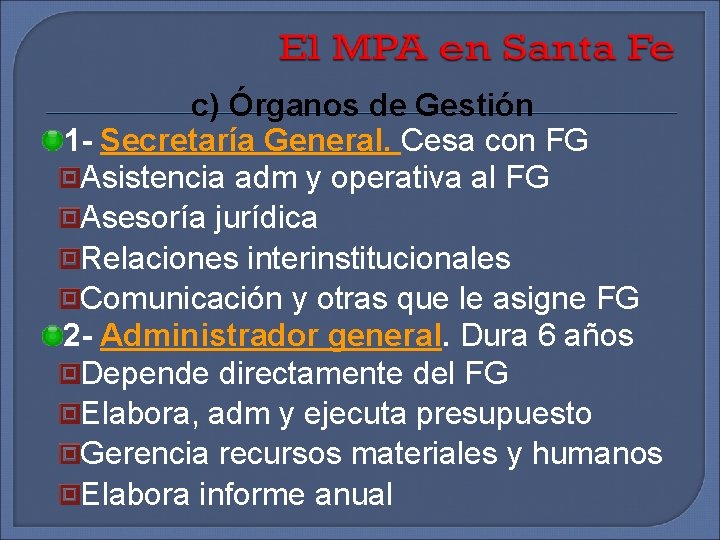 El MPA en Santa Fe

c) Órganos de Gestión

1- Secretaría General. Cesa con FG

Asistencia adm y operativa al FG

Asesoría jurídica

Relaciones interinstitucionales

Comunicación y otras que le asigne FG

2- Administrador general. Dura 6 años

Depende directamente del FG

Elabora, adm y ejecuta presupuesto

Gerencia recursos materiales y humanos

Elabora informe anual